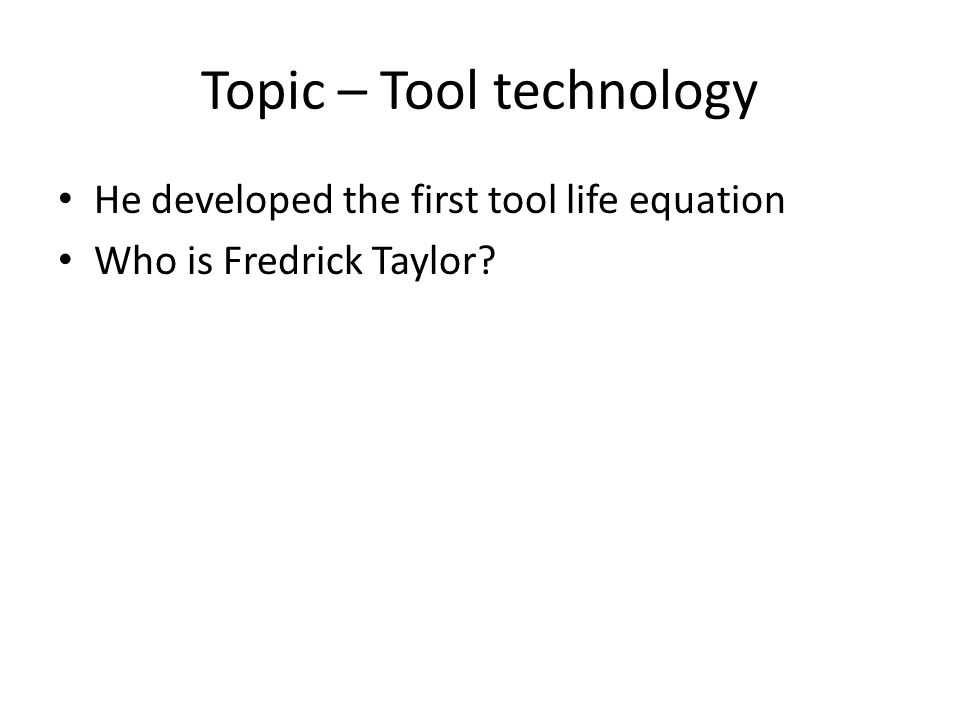 Topic – Tool technology

• He developed the first tool life equation
• Who is Fredrick Taylor?